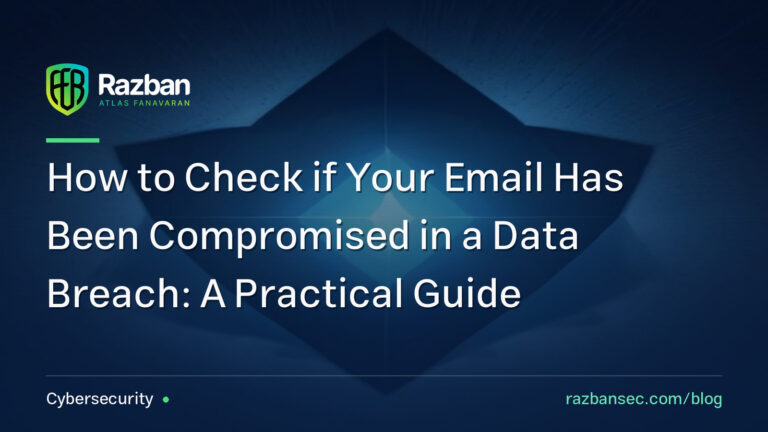 Razban
ATLAS FANAVARAN

How to Check if Your Email Has Been Compromised in a Data Breach: A Practical Guide

Cybersecurity

razbansec.com/blog